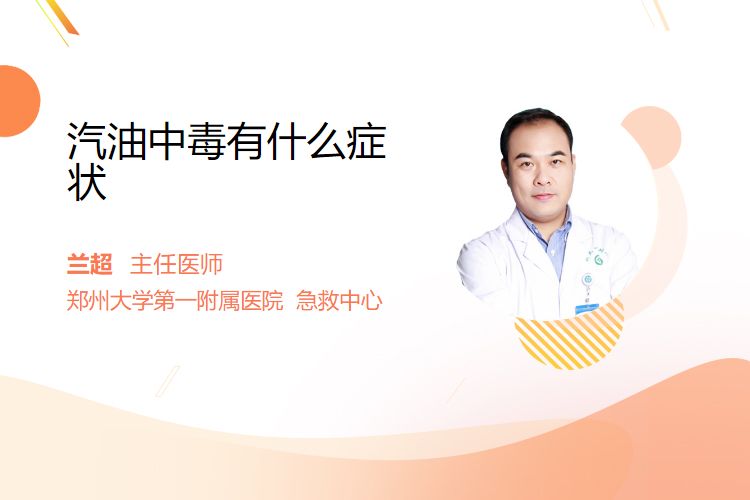 汽油中毒有什么症状

兰超 主任医师

郑州大学第一附属医院 急救中心